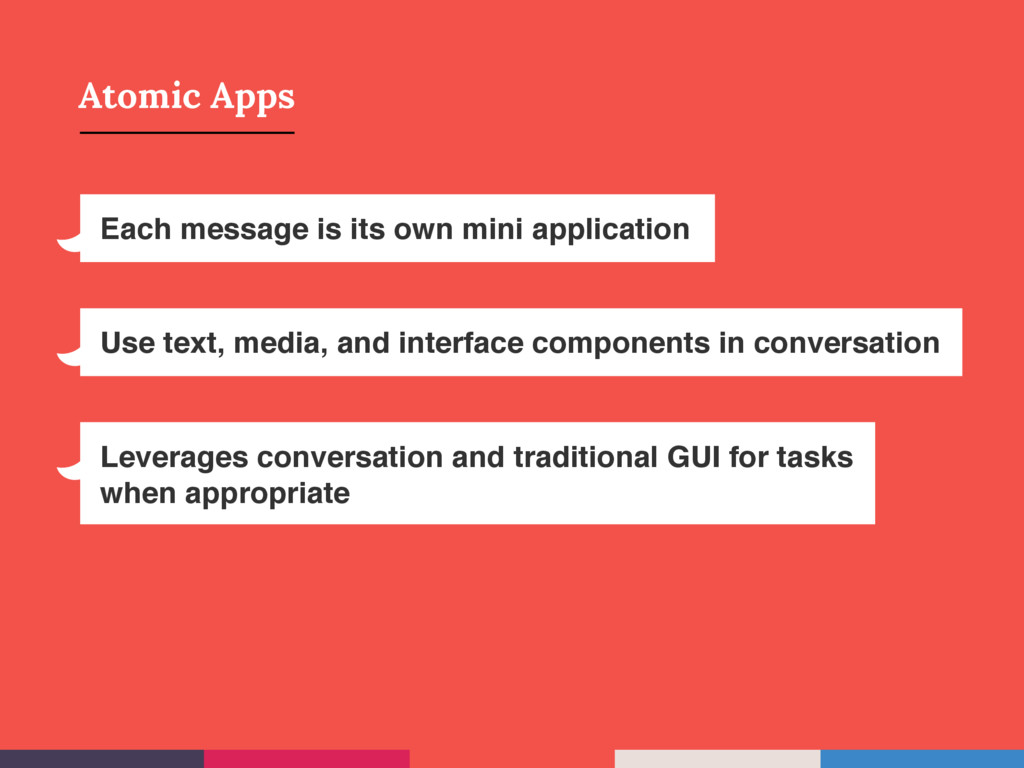 Atomic Apps

Each message is its own mini application

Use text, media, and interface components in conversation

Leverages conversation and traditional GUI for tasks when appropriate